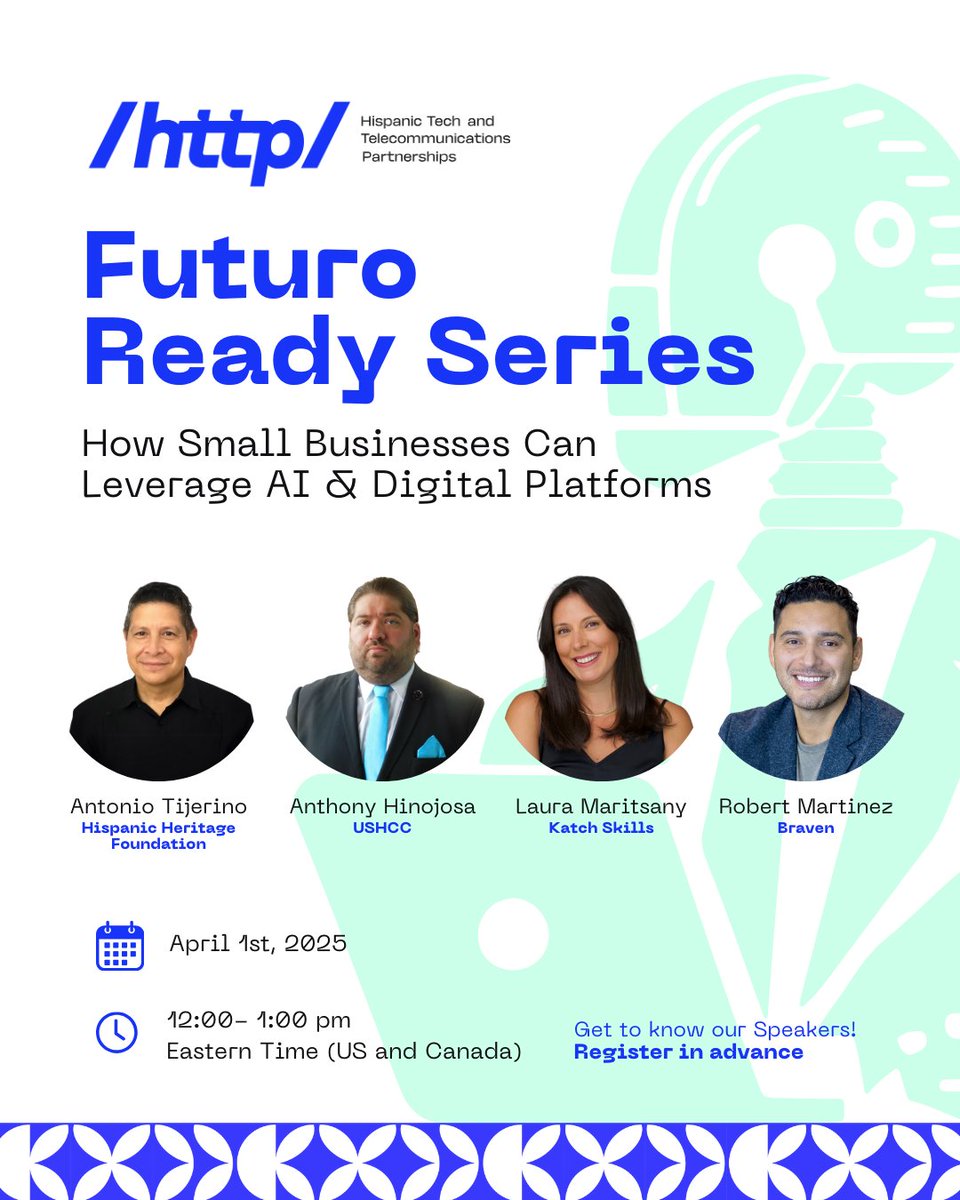 /http/ Hispanic Tech and Telecommunications Partnerships

Futuro Ready Series

How Small Businesses Can Leverage AI & Digital Platforms

Antonio Tijerino
Hispanic Heritage Foundation

Anthony Hinojosa
USHCC

Laura Maritsany
Katch Skills

Robert Martinez
Braven

April 1st, 2025

12:00- 1:00 pm
Eastern Time (US and Canada)

Get to know our Speakers!
Register in advance